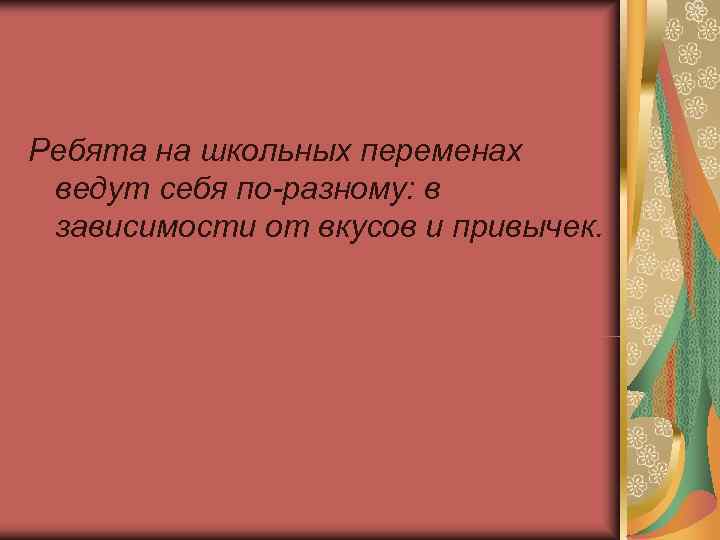 Ребята на школьных переменах ведут себя по-разному: в зависимости от вкусов и привычек.